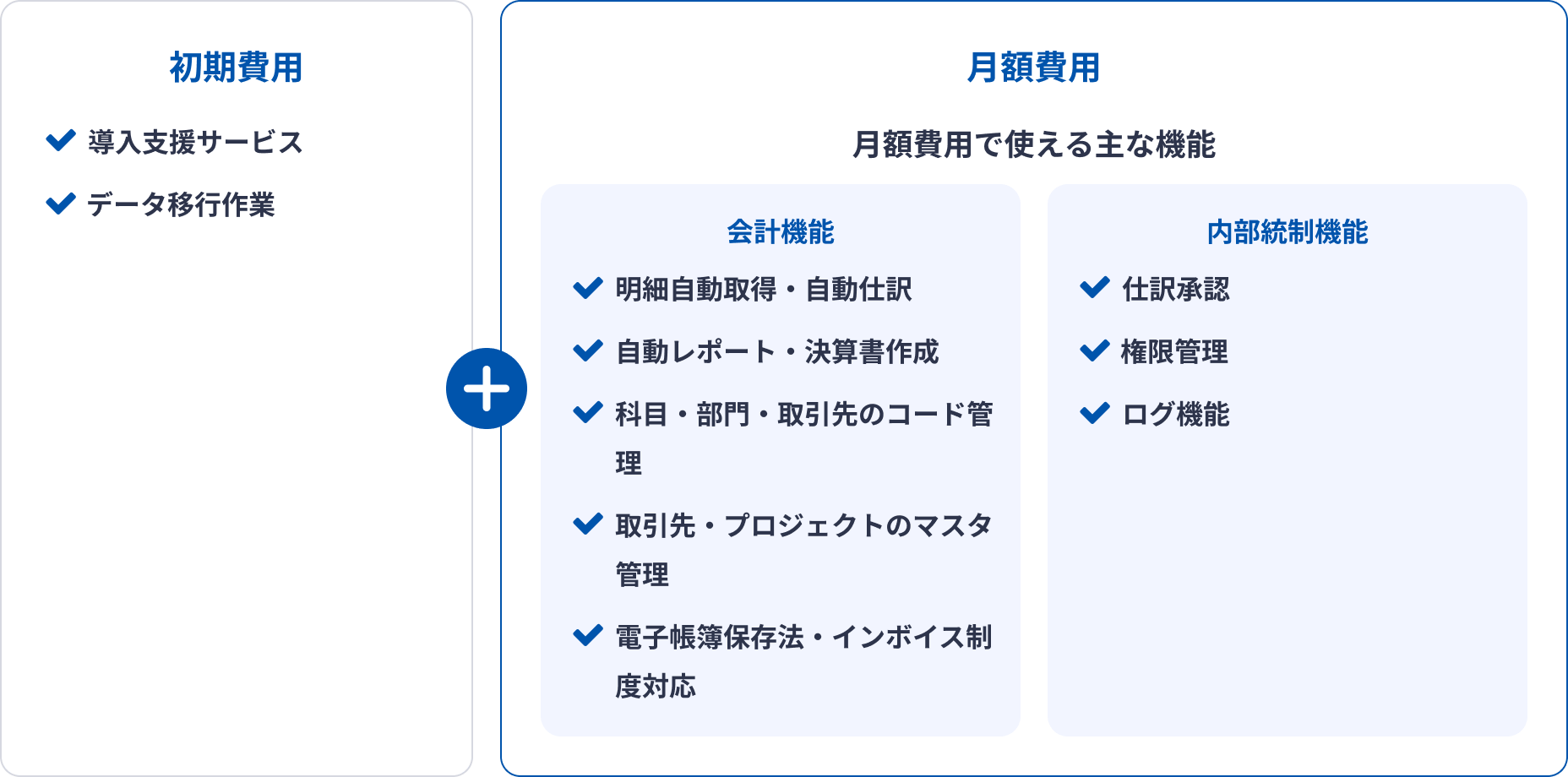 初期費用

導入支援サービス

データ移行作業

月額費用

月額費用で使える主な機能

会計機能

明細自動取得・自動仕訳

自動レポート・決算書作成

科目・部門・取引先のコード管理

取引先・プロジェクトのマスタ管理

電子帳簿保存法・インボイス制度対応

内部統制機能

仕訳承認

権限管理

ログ機能